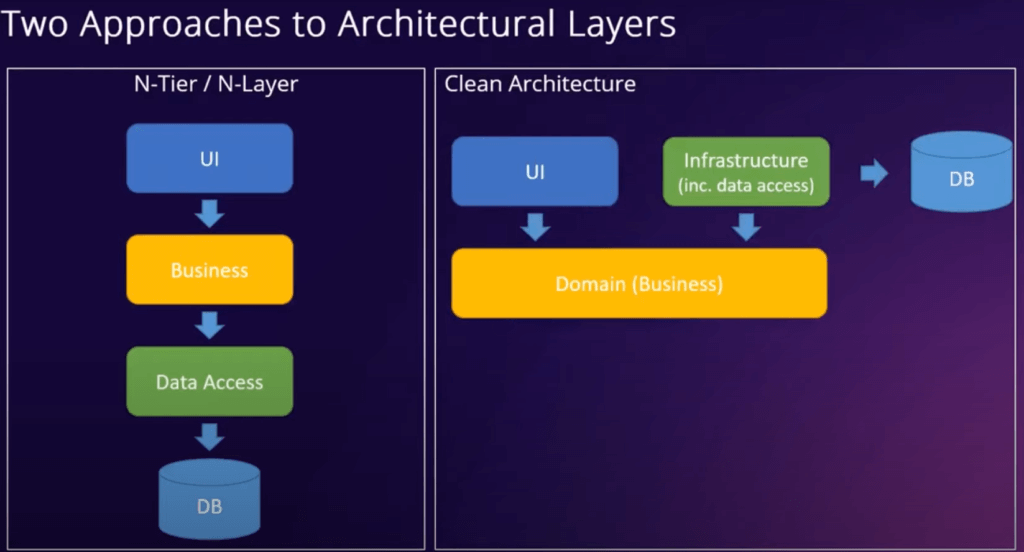 Two Approaches to Architectural Layers

N-Tier / N-Layer

UI

Business

Data Access

DB

Clean Architecture

UI

Infrastructure (inc. data access)

DB

Domain (Business)